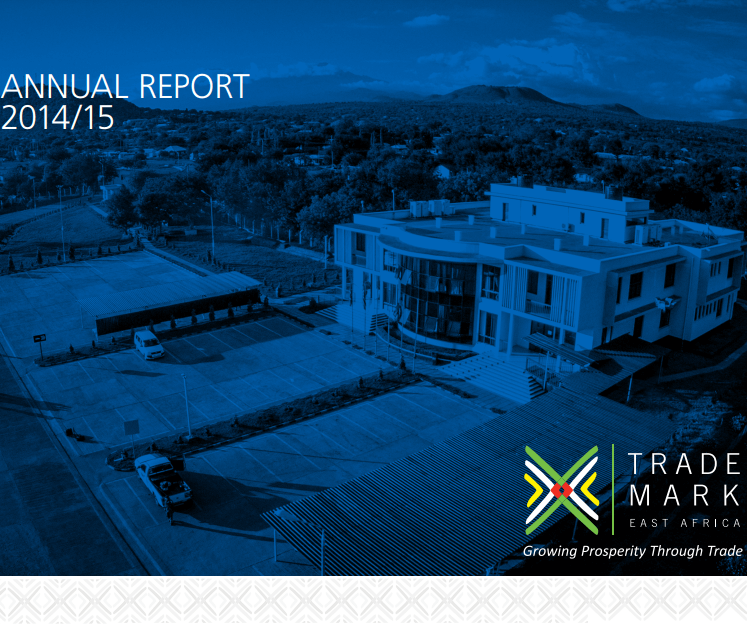 ANNUAL REPORT
2014/15

TRADE
MARK
EAST AFRICA

Growing Prosperity Through Trade